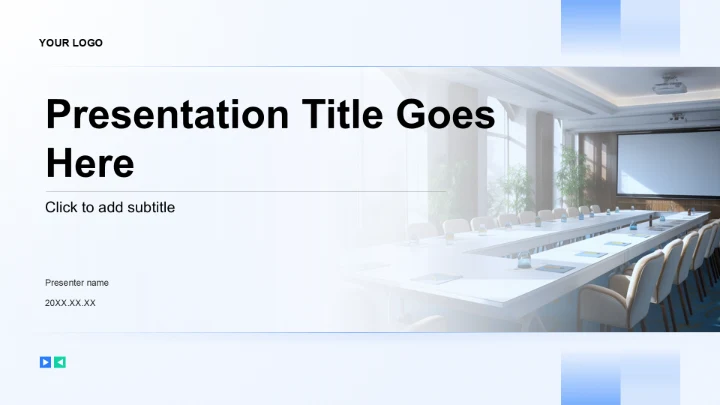 YOUR LOGO

Presentation Title Goes Here

Click to add subtitle

Presenter name

20XX.XX.XX